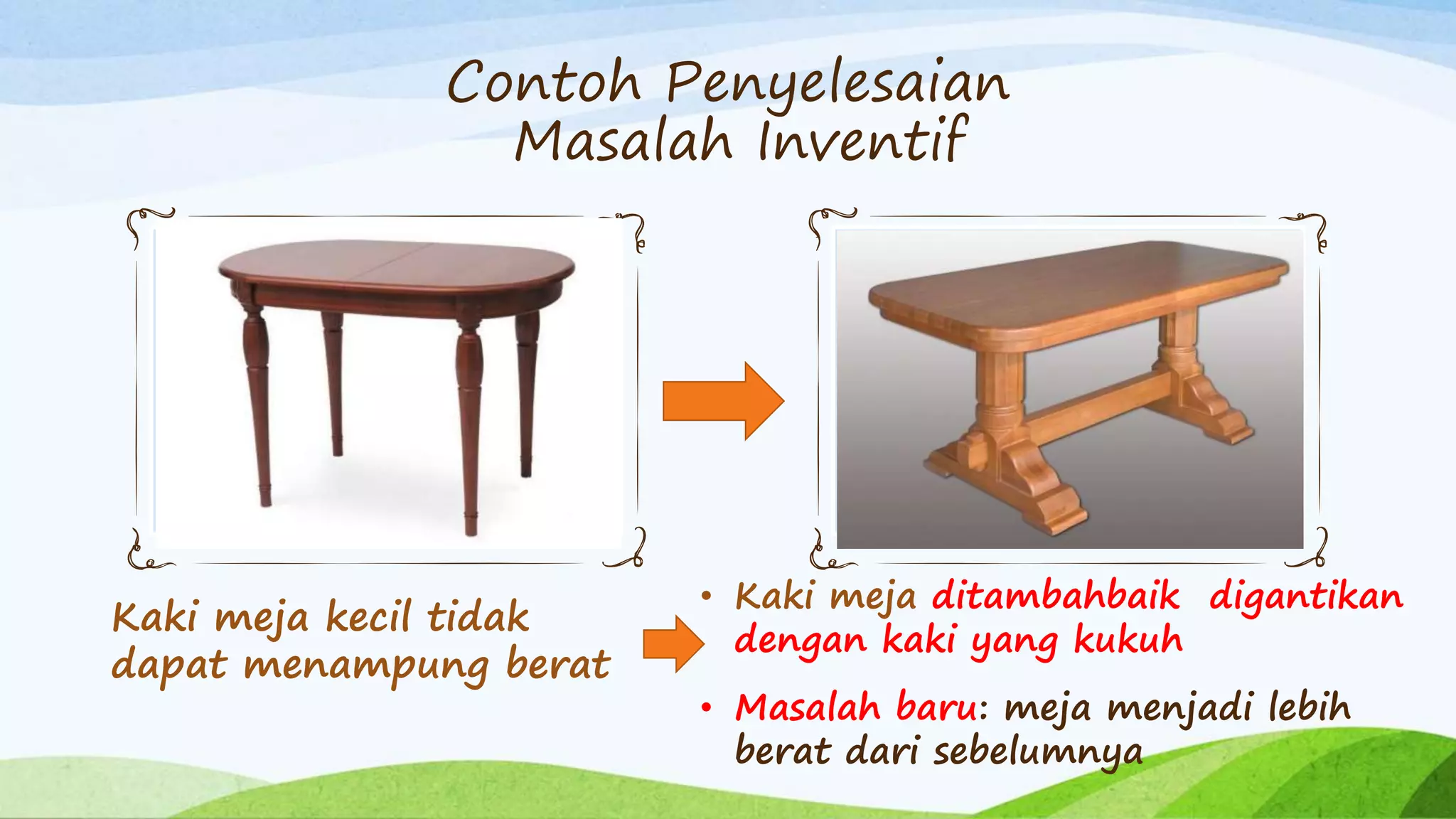 Contoh Penyelesaian Masalah Inventif

Kaki meja kecil tidak dapat menampung berat

• Kaki meja ditambahbaik digantikan dengan kaki yang kukuh

• Masalah baru: meja menjadi lebih berat dari sebelumnya